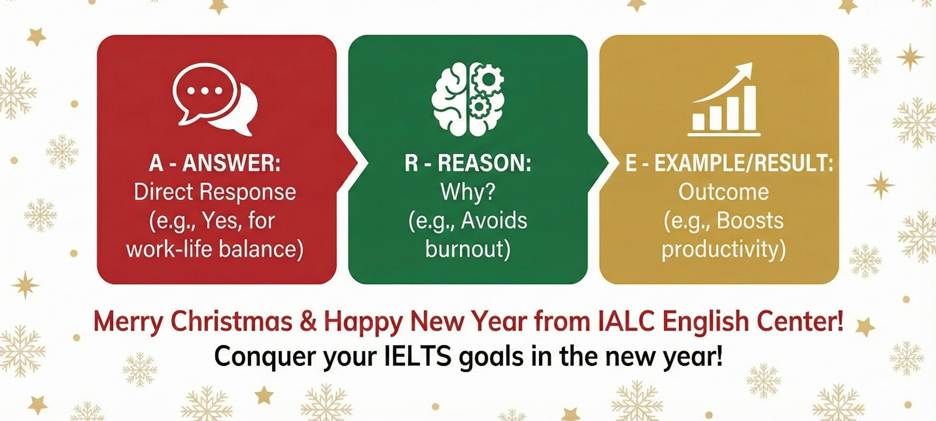 A - ANSWER:
Direct Response
(e.g., Yes, for work-life balance)

R - REASON:
Why?
(e.g., Avoids burnout)

E - EXAMPLE/RESULT:
Outcome
(e.g., Boosts productivity)

Merry Christmas & Happy New Year from IALC English Center!
Conquer your IELTS goals in the new year!